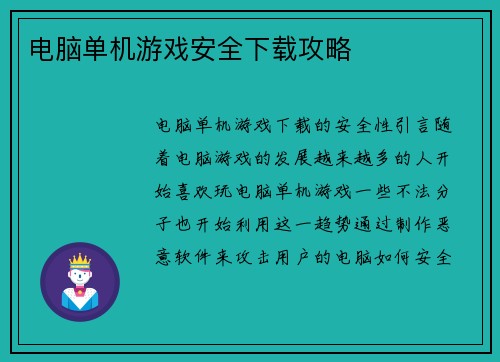 电脑单机游戏安全下载攻略

电脑单机游戏下载的安全性引言随着电脑游戏的发展越来越多的人开始喜欢玩电脑单机游戏一些不法分子也开始利用这一趋势通过制作恶意软件来攻击用户的电脑如何安全